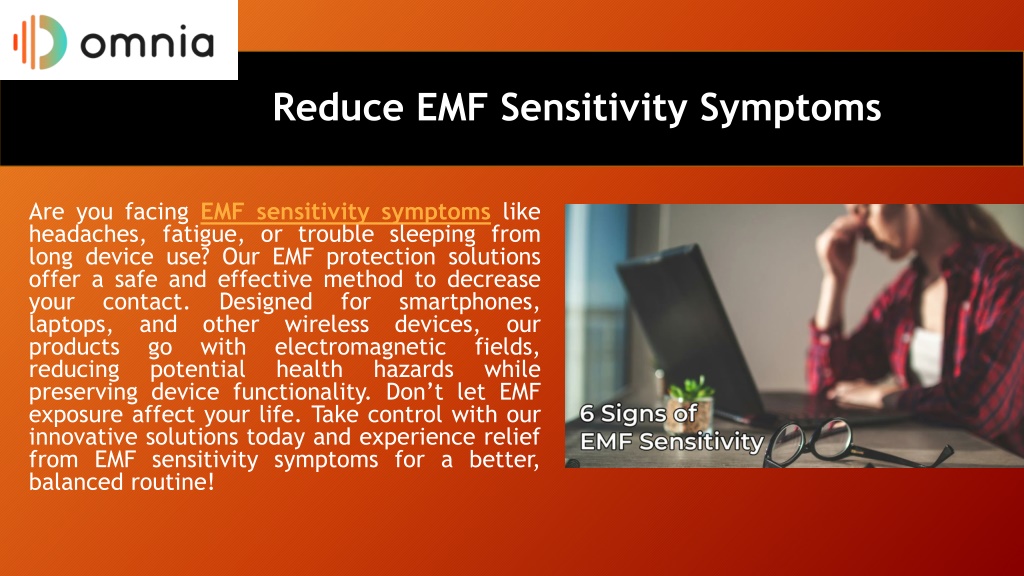 omnia

Reduce EMF Sensitivity Symptoms

Are you facing EMF sensitivity symptoms like headaches, fatigue, or trouble sleeping from long device use? Our EMF protection solutions offer a safe and effective method to decrease your contact. Designed for smartphones, laptops, and other wireless devices, our products go with electromagnetic fields, reducing potential health hazards while preserving device functionality. Don't let EMF exposure affect your life. Take control with our innovative solutions today and experience relief from EMF sensitivity symptoms for a better, balanced routine!

6 Signs of EMF Sensitivity